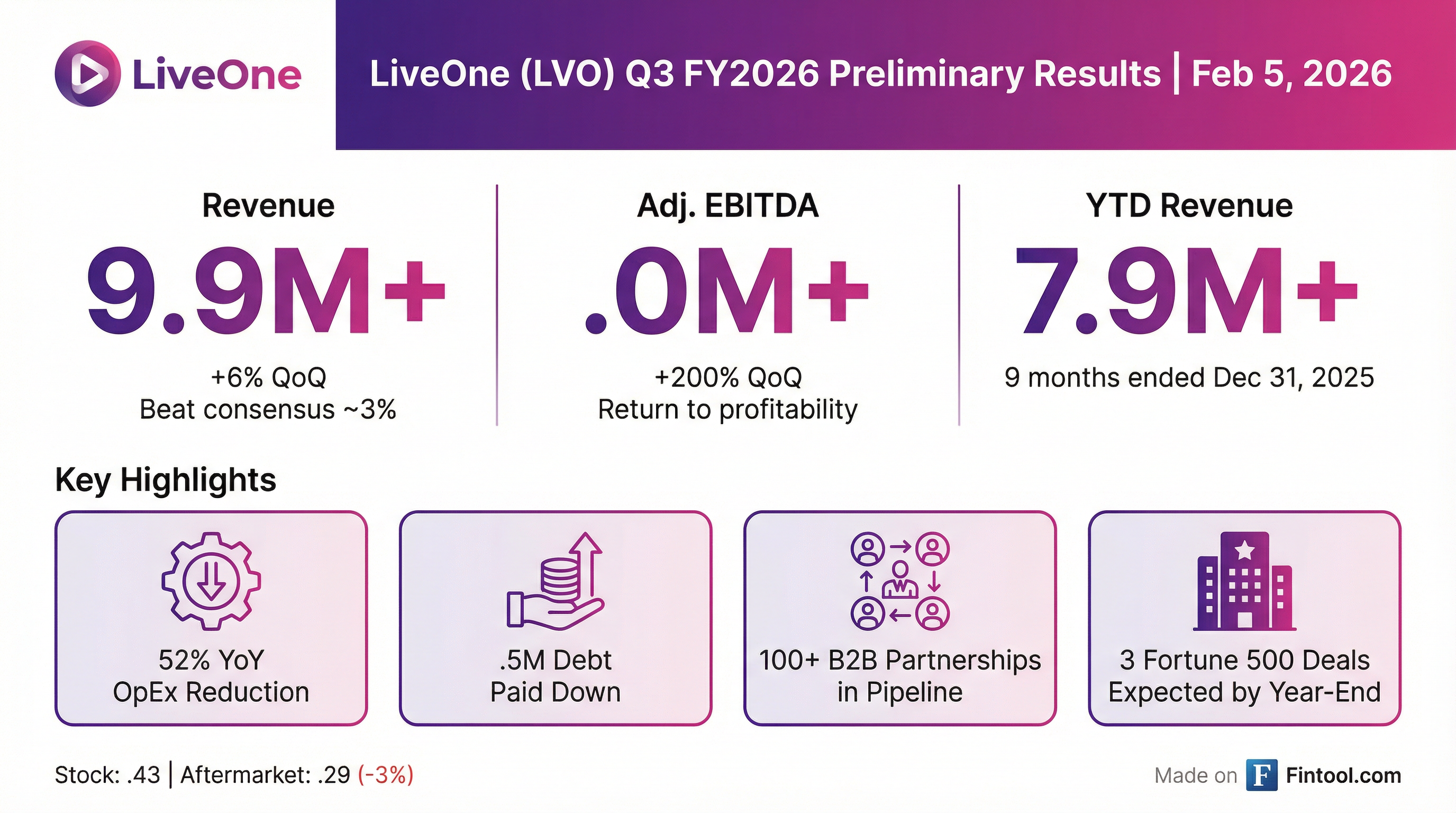 LiveOne

LiveOne (LVO) Q3 FY2026 Preliminary Results | Feb 5, 2026

Revenue
9.9M+
+6% QoQ
Beat consensus ~3%

Adj. EBITDA
.0M+
+200% QoQ
Return to profitability

YTD Revenue
7.9M+
9 months ended Dec 31, 2025

Key Highlights

52% YoY
OpEx Reduction

.5M Debt
Paid Down

100+ B2B Partnerships
in Pipeline

3 Fortune 500 Deals
Expected by Year-End

Stock: .43 | Aftermarket: .29 (-3%)

Made on F Fintool.com